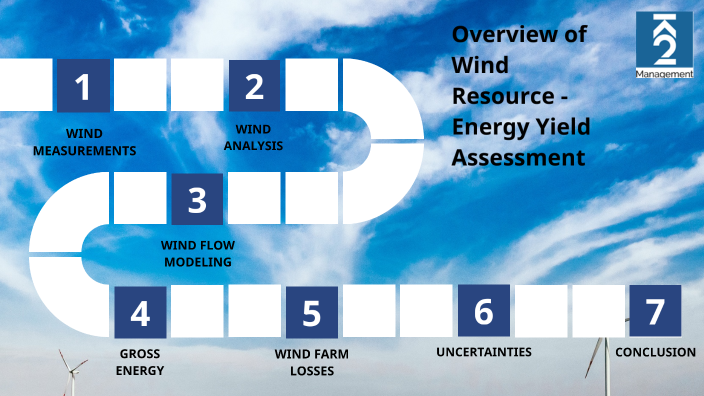 Overview of Wind Resource - Energy Yield Assessment

K2 Management

1

WIND MEASUREMENTS

2

WIND ANALYSIS

3

WIND FLOW MODELING

4

GROSS ENERGY

5

WIND FARM LOSSES

6

UNCERTAINTIES

7

CONCLUSION